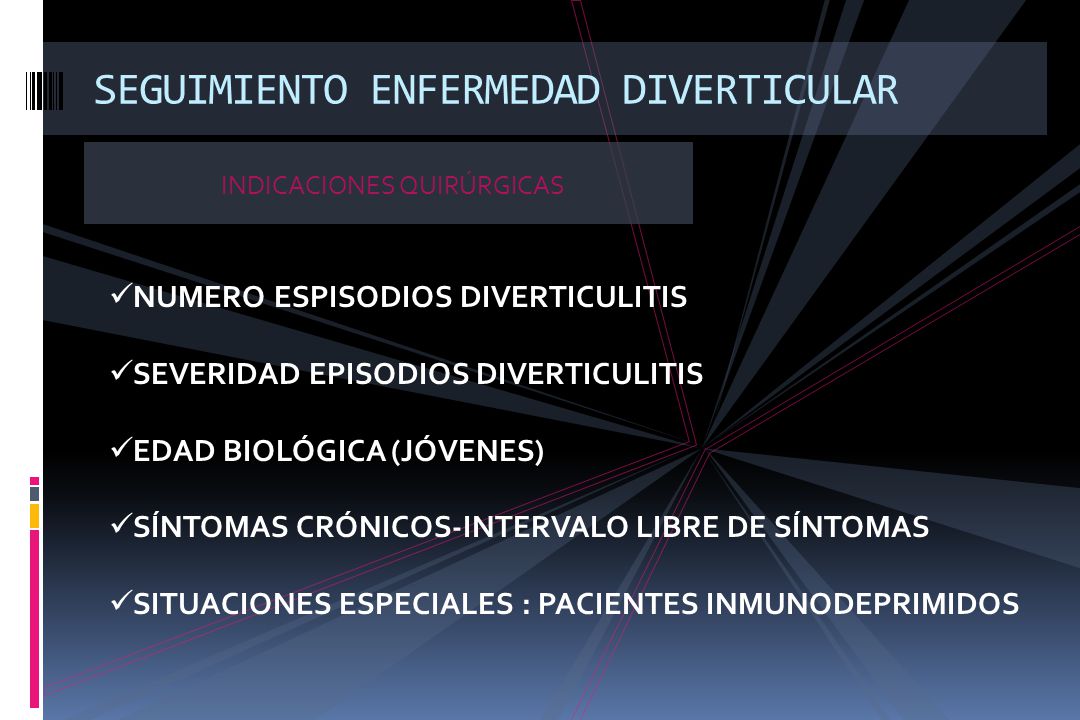 SEGUIMIENTO ENFERMEDAD DIVERTICULAR

INDICACIONES QUIRÚRGICAS

✓NUMERO ESPISODIOS DIVERTICULITIS

✓SEVERIDAD EPISODIOS DIVERTICULITIS

✓EDAD BIOLÓGICA (JÓVENES)

✓SÍNTOMAS CRÓNICOS-INTERVALO LIBRE DE SÍNTOMAS

✓SITUACIONES ESPECIALES : PACIENTES INMUNODEPRIMIDOS